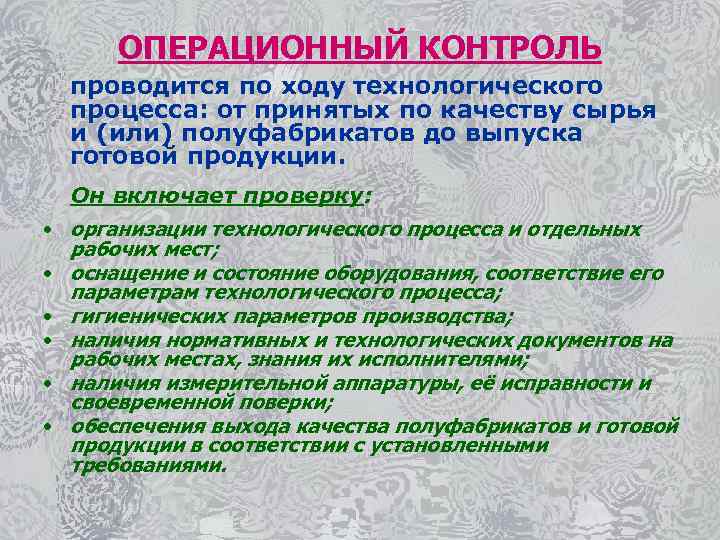 ОПЕРАЦИОННЫЙ КОНТРОЛЬ

проводится по ходу технологического процесса: от принятых по качеству сырья и (или) полуфабрикатов до выпуска готовой продукции.

Он включает проверку:

• организации технологического процесса и отдельных рабочих мест;
• оснащение и состояние оборудования, соответствие его параметрам технологического процесса;
• гигиенических параметров производства;
• наличия нормативных и технологических документов на рабочих местах, знания их исполнителями;
• наличия измерительной аппаратуры, её исправности и своевременной поверки;
• обеспечения выхода качества полуфабрикатов и готовой продукции в соответствии с установленными требованиями.